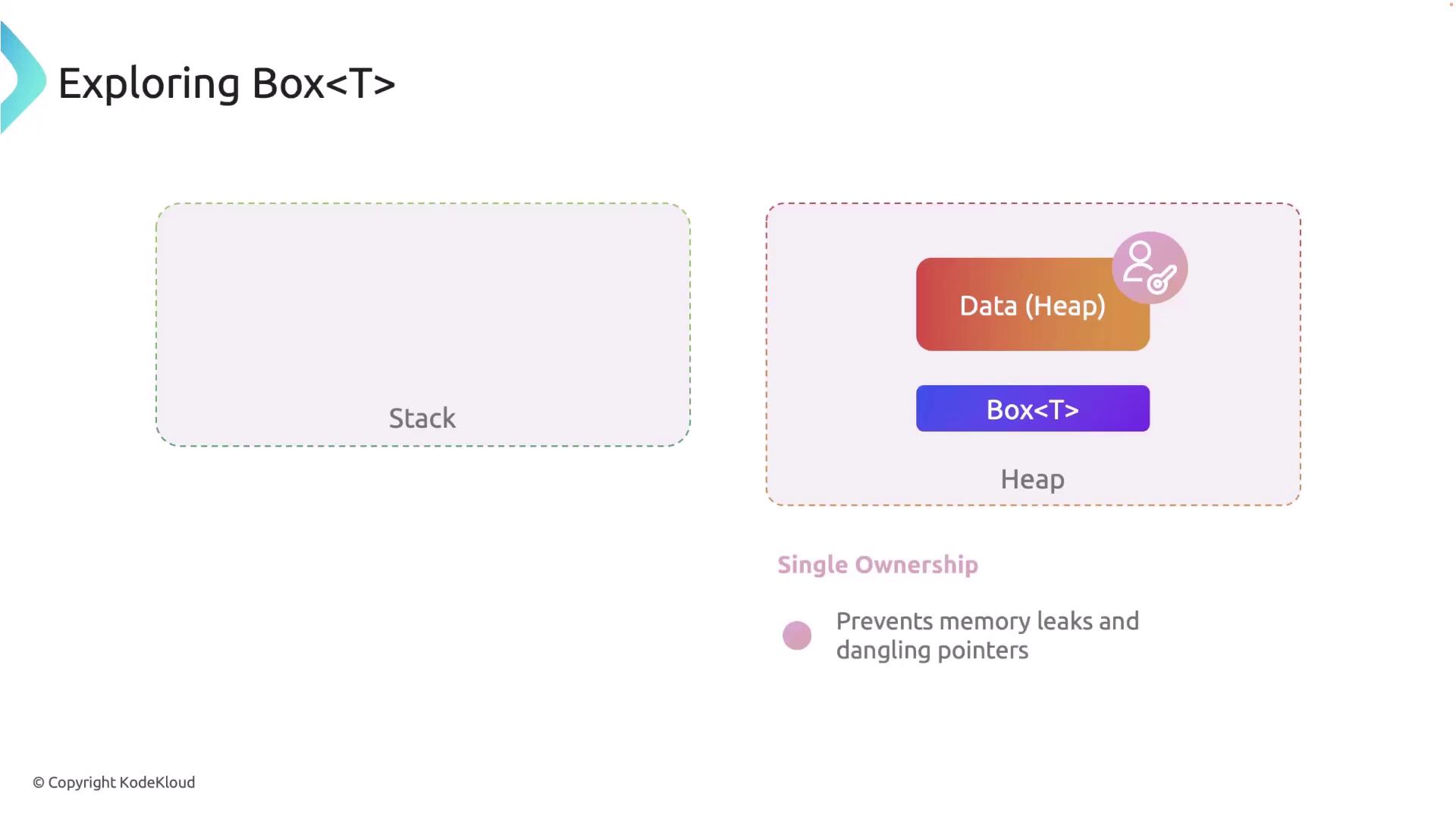 Exploring Box<T>

Stack

Data (Heap)

Box<T>

Heap

Single Ownership

Prevents memory leaks and dangling pointers

© Copyright KodeKloud